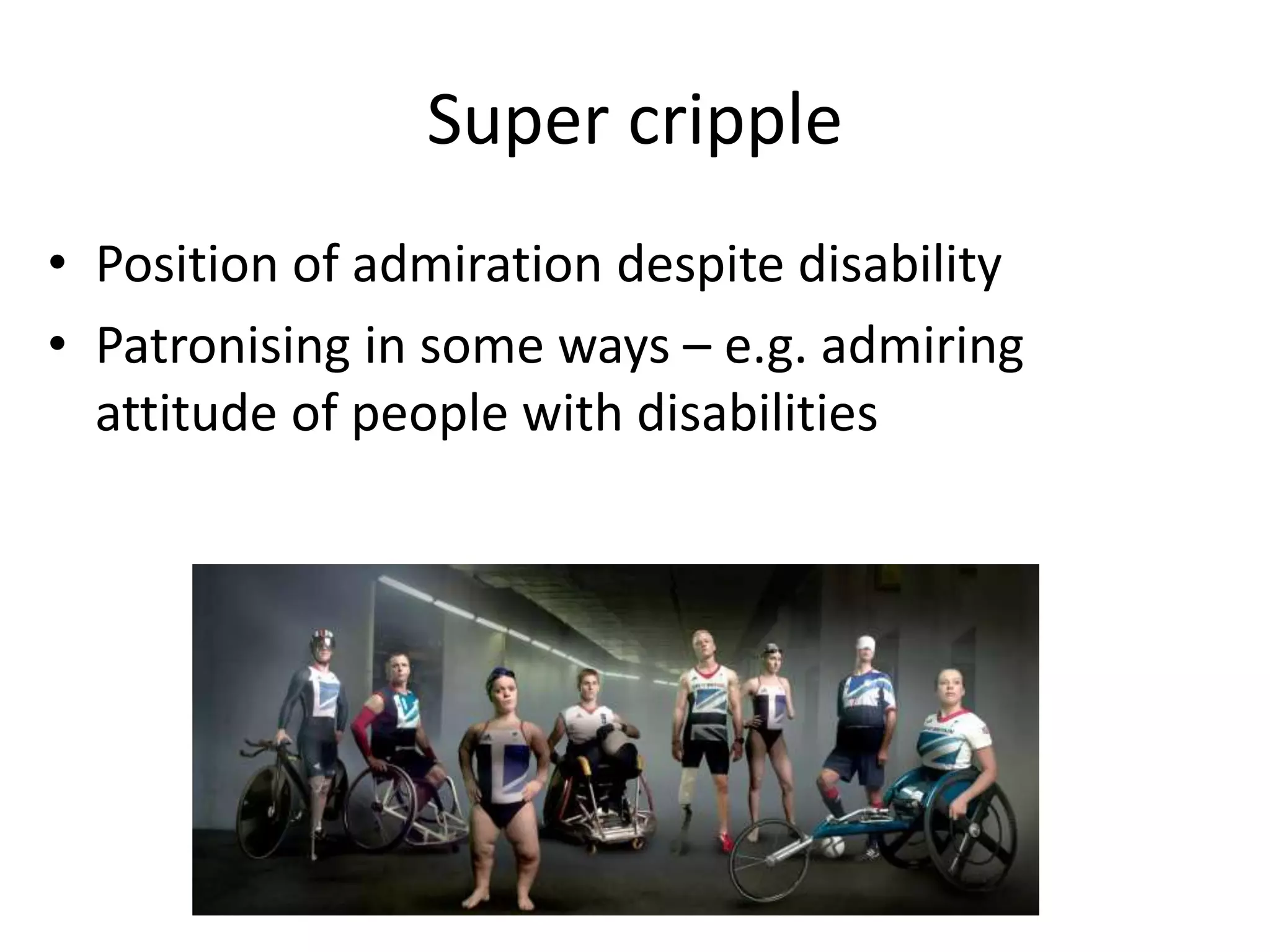 Super cripple

• Position of admiration despite disability
• Patronising in some ways – e.g. admiring attitude of people with disabilities